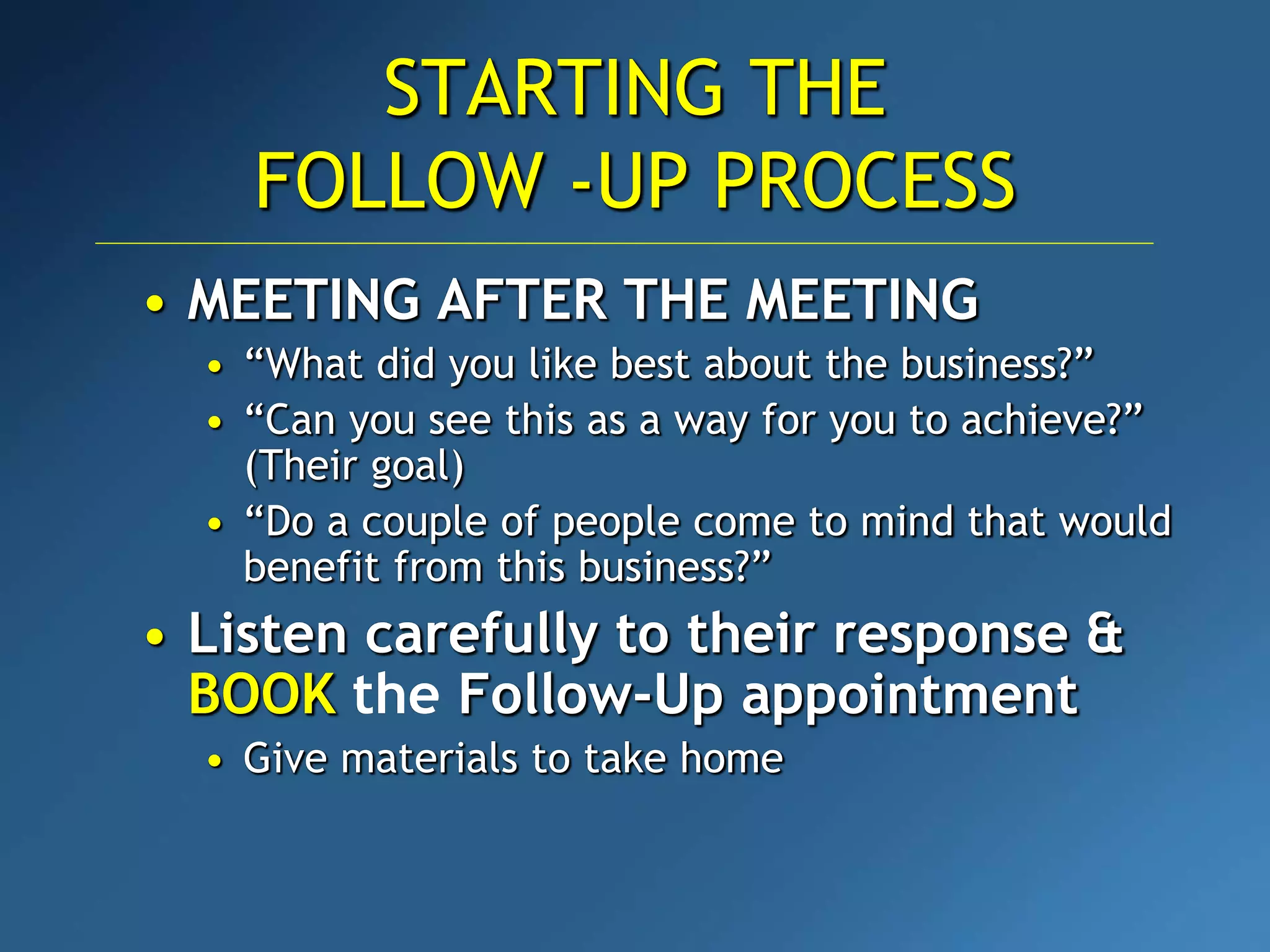 STARTING THE FOLLOW -UP PROCESS

• MEETING AFTER THE MEETING
  • “What did you like best about the business?”
  • “Can you see this as a way for you to achieve?” (Their goal)
  • “Do a couple of people come to mind that would benefit from this business?”
• Listen carefully to their response & BOOK the Follow-Up appointment
  • Give materials to take home